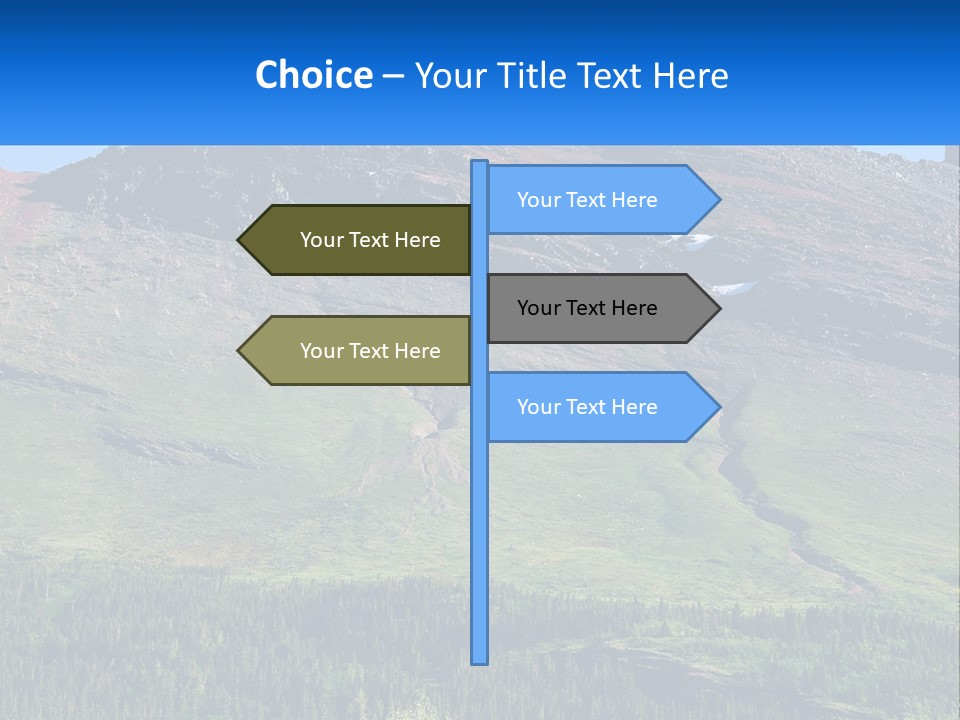 Choice – Your Title Text Here

Your Text Here

Your Text Here

Your Text Here

Your Text Here

Your Text Here